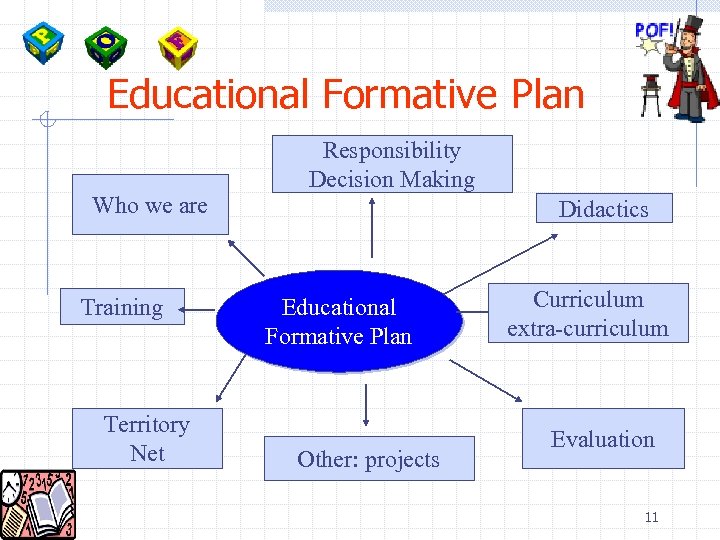 P O F

POF!

Educational Formative Plan

Responsibility
Decision Making

Who we are

Didactics

Training

Educational
Formative Plan

Curriculum
extra-curriculum

Territory
Net

Other: projects

Evaluation

11